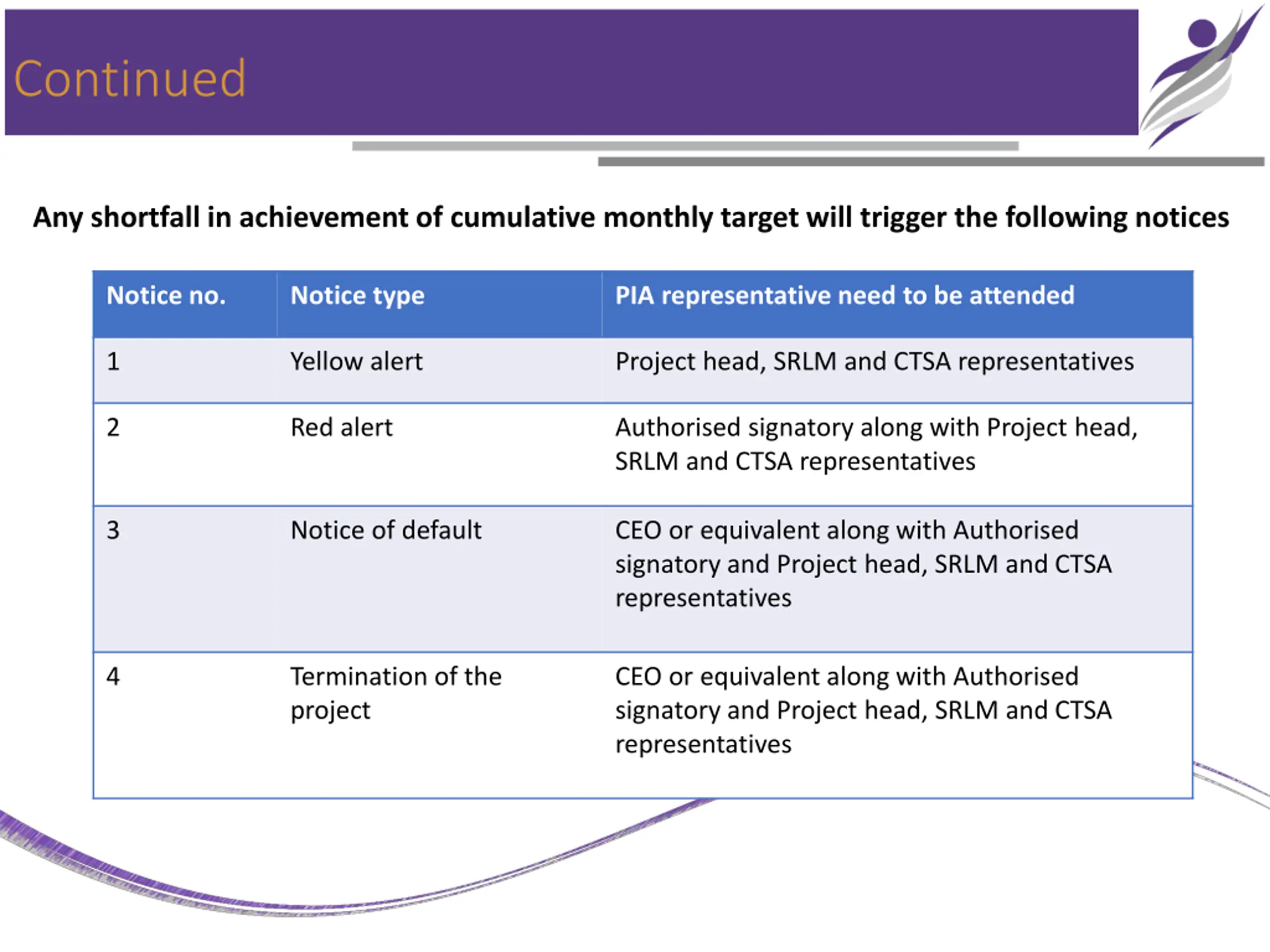 Continued

Any shortfall in achievement of cumulative monthly target will trigger the following notices

| Notice no. | Notice type | PIA representative need to be attended |
|---|---|---|
| 1 | Yellow alert | Project head, SRLM and CTSA representatives |
| 2 | Red alert | Authorised signatory along with Project head, SRLM and CTSA representatives |
| 3 | Notice of default | CEO or equivalent along with Authorised signatory and Project head, SRLM and CTSA representatives |
| 4 | Termination of the project | CEO or equivalent along with Authorised signatory and Project head, SRLM and CTSA representatives |